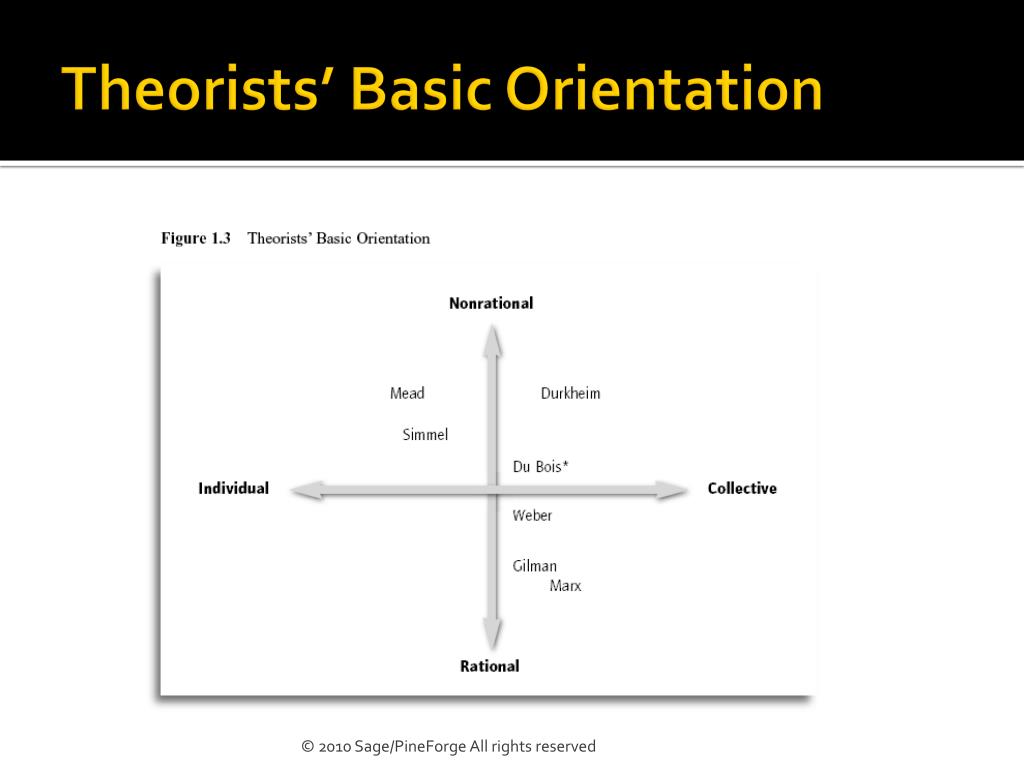 Theorists' Basic Orientation

Figure 1.3 Theorists' Basic Orientation

Nonrational

Mead

Durkheim

Simmel

Du Bois*

Individual

Collective

Weber

Gilman

Marx

Rational

© 2010 Sage/PineForge All rights reserved